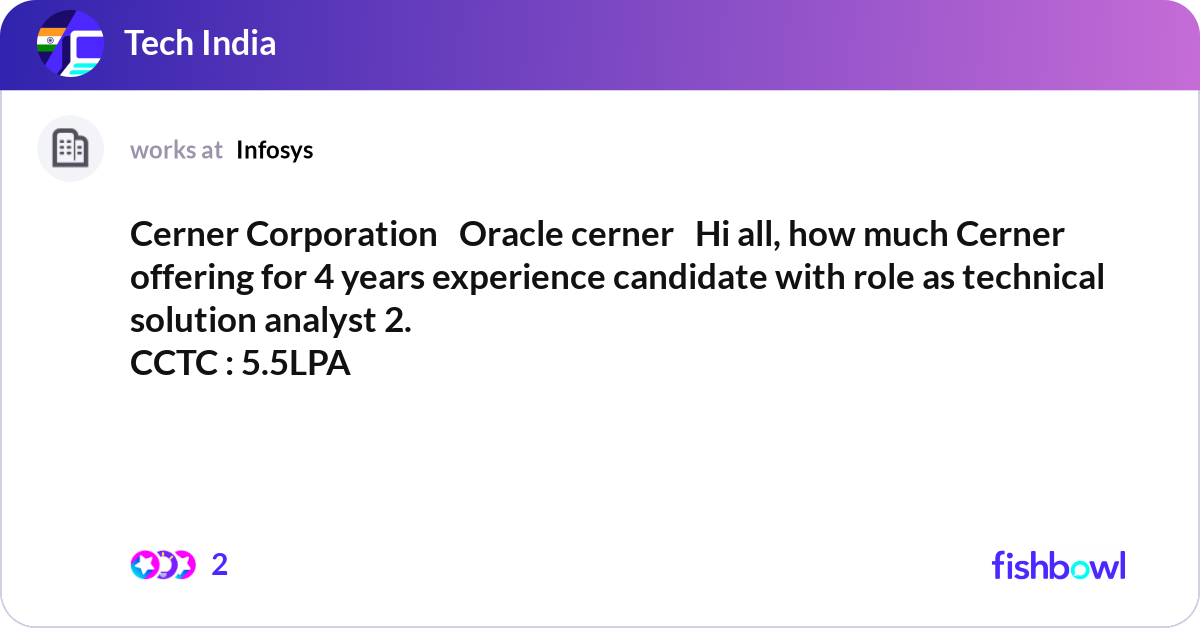 Tech India

works at Infosys

Cerner Corporation Oracle cerner Hi all, how much Cerner offering for 4 years experience candidate with role as technical solution analyst 2.
CCTC : 5.5LPA

2

fishbowl